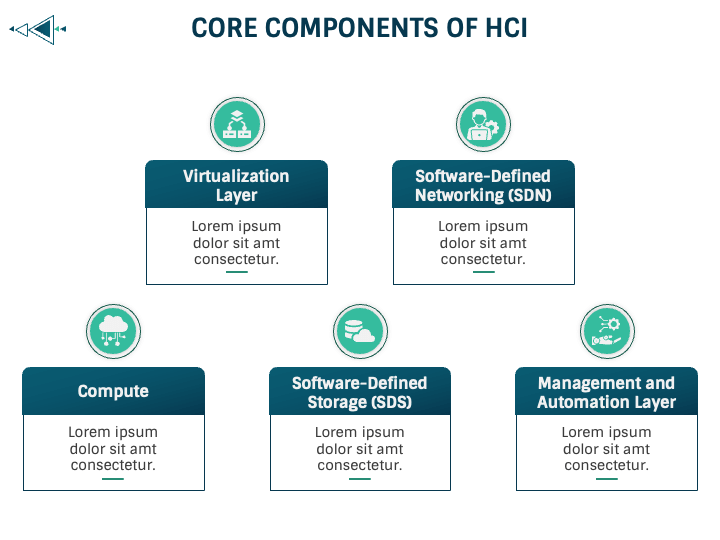 CORE COMPONENTS OF HCI

Virtualization Layer

Lorem ipsum dolor sit amt consectetur.

Software-Defined Networking (SDN)

Lorem ipsum dolor sit amt consectetur.

Compute

Lorem ipsum dolor sit amt consectetur.

Software-Defined Storage (SDS)

Lorem ipsum dolor sit amt consectetur.

Management and Automation Layer

Lorem ipsum dolor sit amt consectetur.